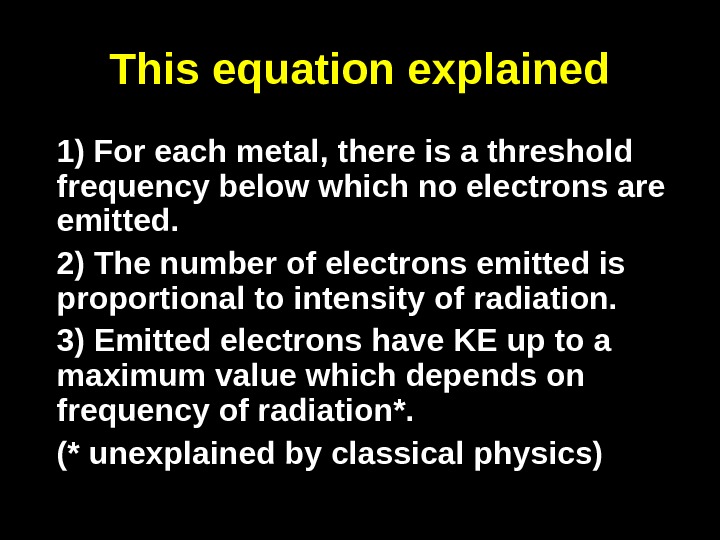 This equation explained

1) For each metal, there is a threshold frequency below which no electrons are emitted.

2) The number of electrons emitted is proportional to intensity of radiation.

3) Emitted electrons have KE up to a maximum value which depends on frequency of radiation*.

(* unexplained by classical physics)